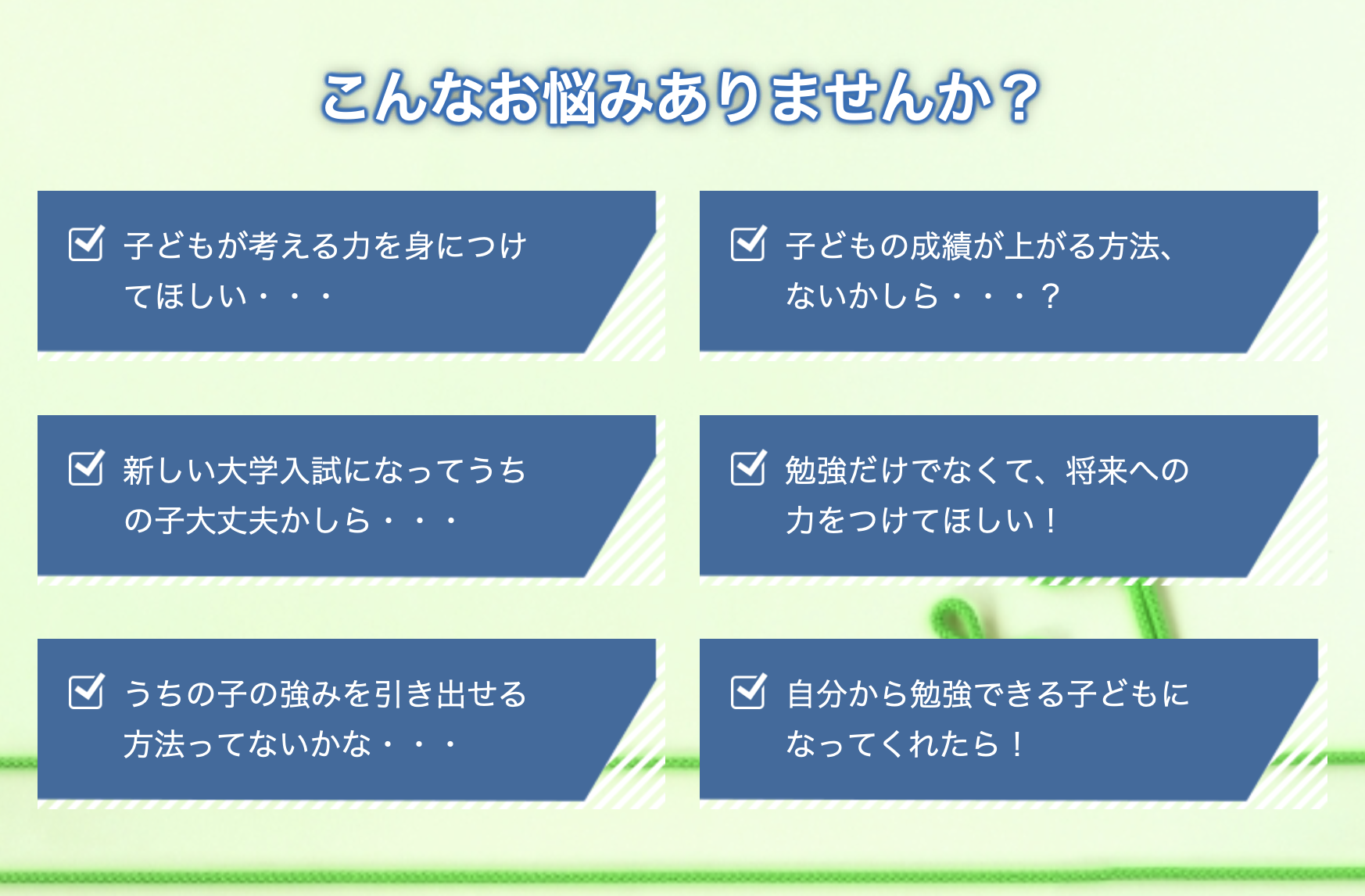 こんなお悩みありませんか？

子どもが考える力を身につけてほしい・・・

子どもの成績が上がる方法、ないかしら・・・？

新しい大学入試になってうちの子大丈夫かしら・・・

勉強だけでなくて、将来への力をつけてほしい！

うちの子の強みを引き出せる方法ってないかな・・・

自分から勉強できる子どもになってくれたら！